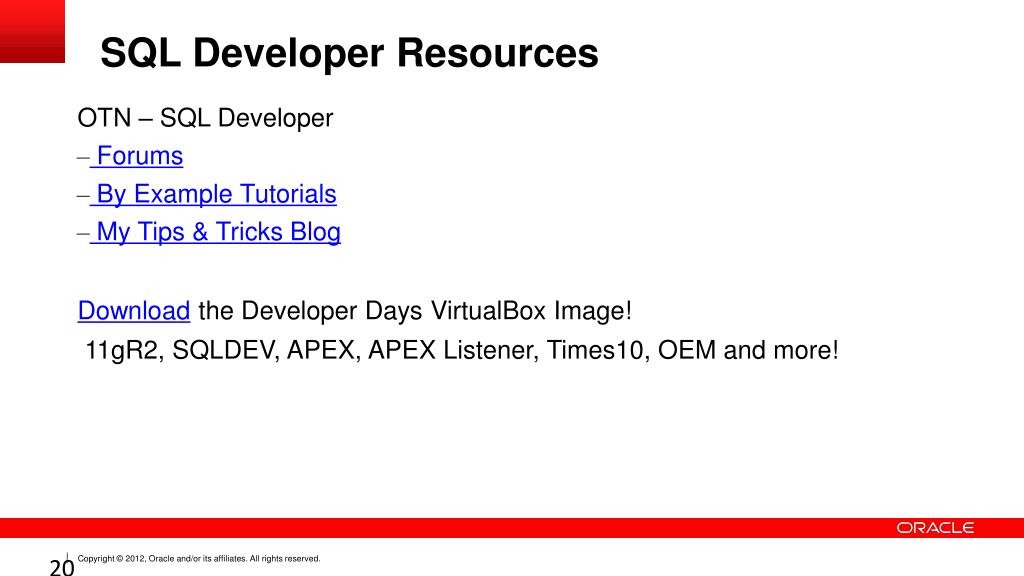 SQL Developer Resources

OTN – SQL Developer

– Forums

– By Example Tutorials

– My Tips & Tricks Blog

Download the Developer Days VirtualBox Image!

11gR2, SQLDEV, APEX, APEX Listener, Times10, OEM and more!

ORACLE

20

Copyright © 2012, Oracle and/or its affiliates. All rights reserved.